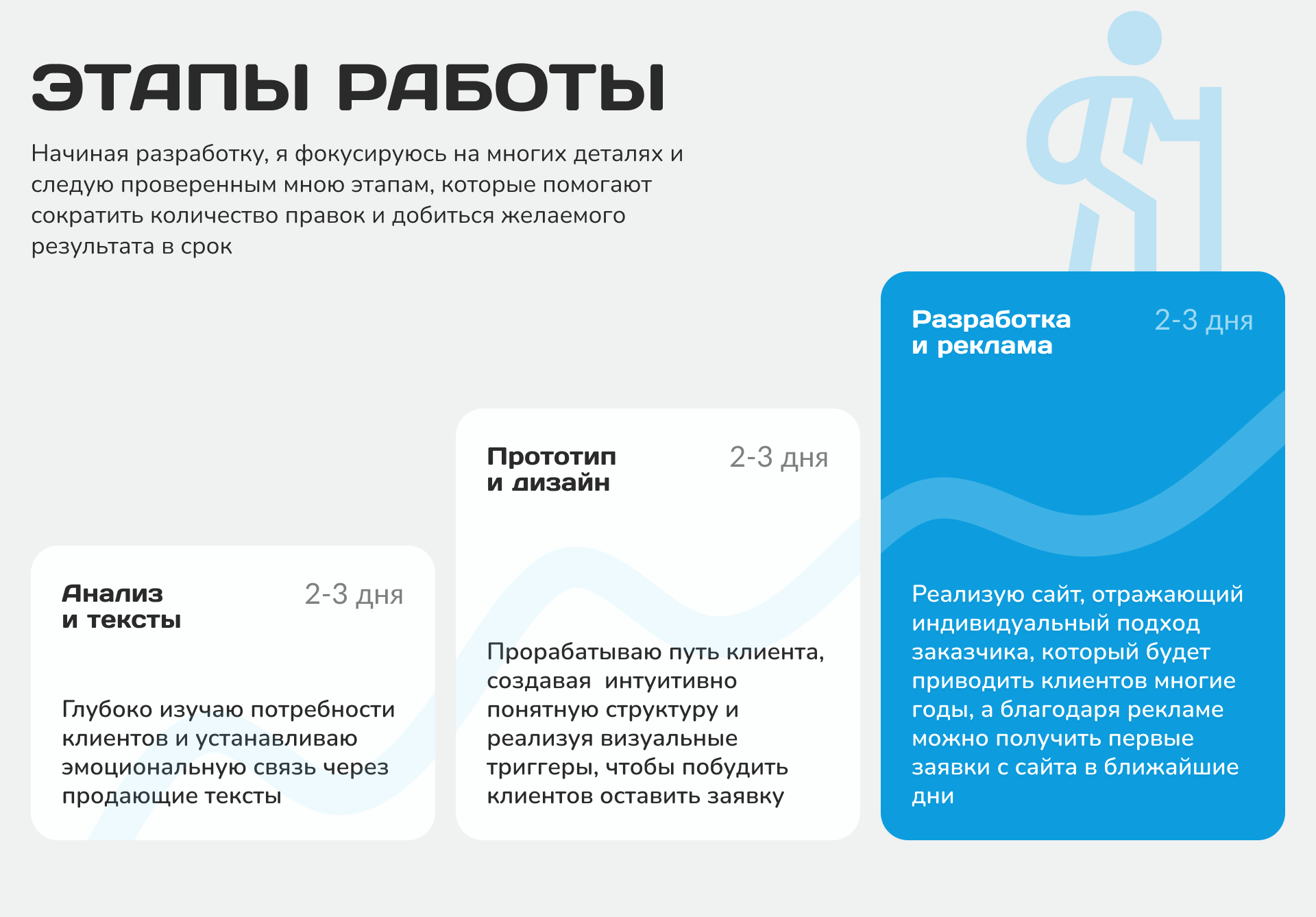 ЭТАПЫ РАБОТЫ

Начиная разработку, я фокусируюсь на многих деталях и следую проверенным мною этапам, которые помогают сократить количество правок и добиться желаемого результата в срок

Анализ и тексты

2-3 дня

Глубоко изучаю потребности клиентов и устанавливаю эмоциональную связь через продающие тексты

Прототип и дизайн

2-3 дня

Прорабатываю путь клиента, создавая интуитивно понятную структуру и реализуя визуальные триггеры, чтобы побудить клиентов оставить заявку

Разработка и реклама

2-3 дня

Реализую сайт, отражающий индивидуальный подход заказчика, который будет приводить клиентов многие годы, а благодаря рекламе можно получить первые заявки с сайта в ближайшие дни